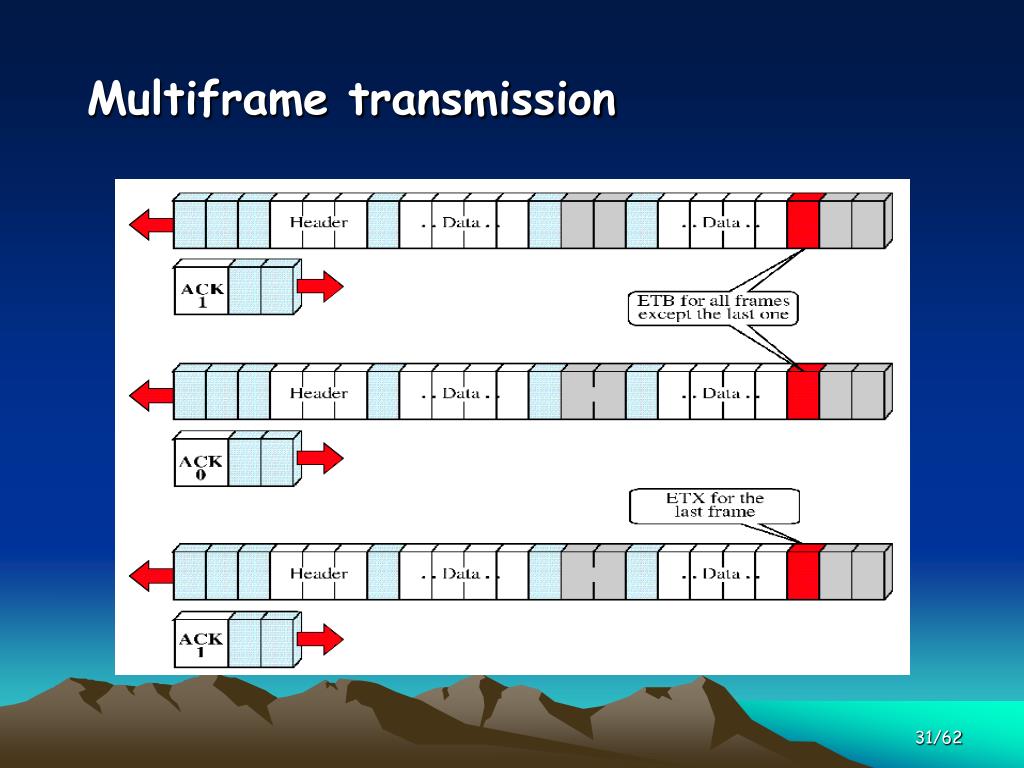 Multiframe transmission

Header

. . Data . .

. . Data . .

ACK 1

ETB for all frames except the last one

Header

. . Data . .

. . Data . .

ACK 0

ETX for the last frame

Header

. . Data . .

. . Data . .

ACK 1

31/62